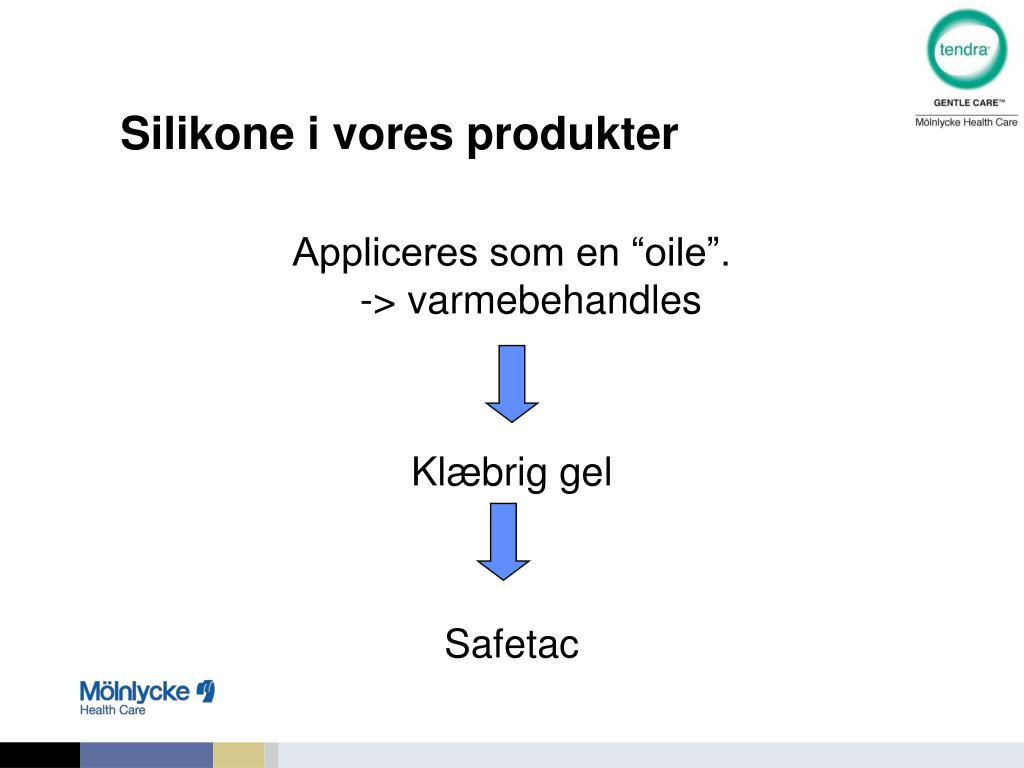 tendra
GENTLE CARE™
Mölnlycke Health Care

Silikone i vores produkter

Appliceres som en “oile”.
-> varmebehandles

Klæbrig gel

Safetac

Mölnlycke
Health Care